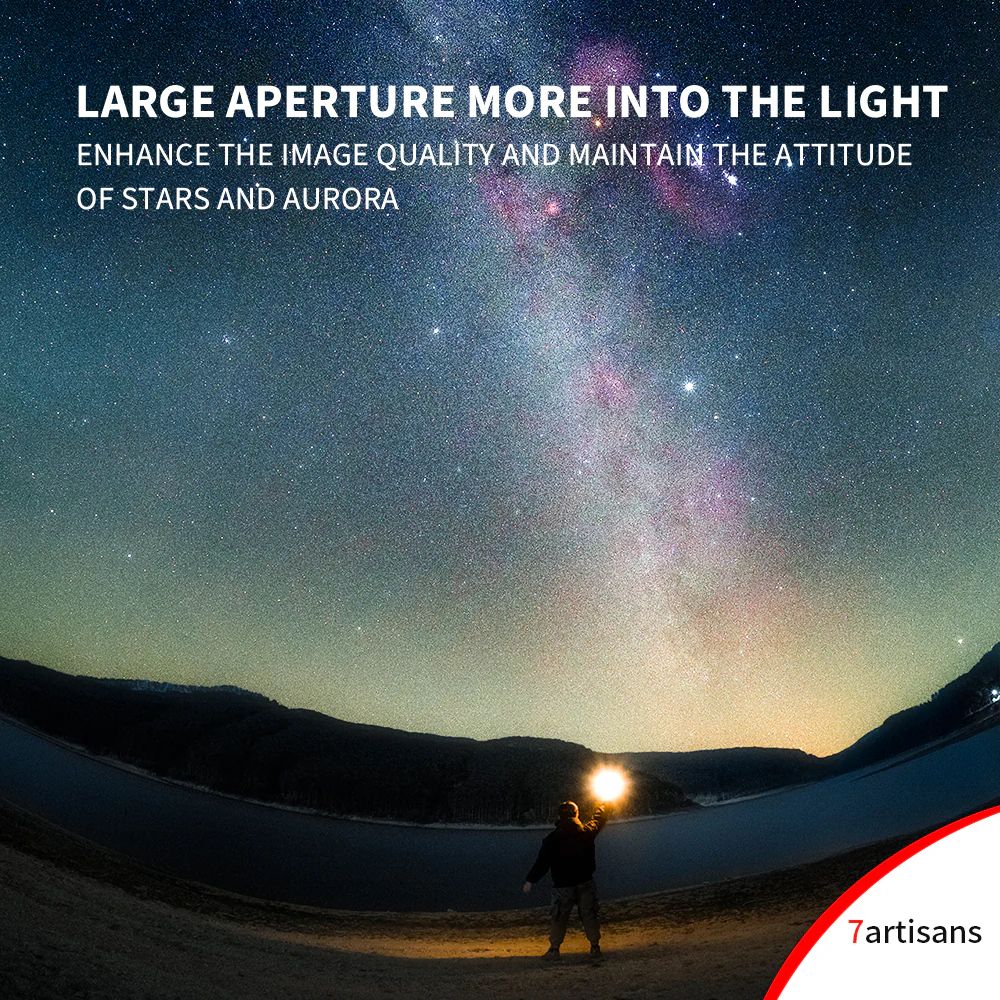 LARGE APERTURE MORE INTO THE LIGHT
ENHANCE THE IMAGE QUALITY AND MAINTAIN THE ATTITUDE OF STARS AND AURORA

7artisans